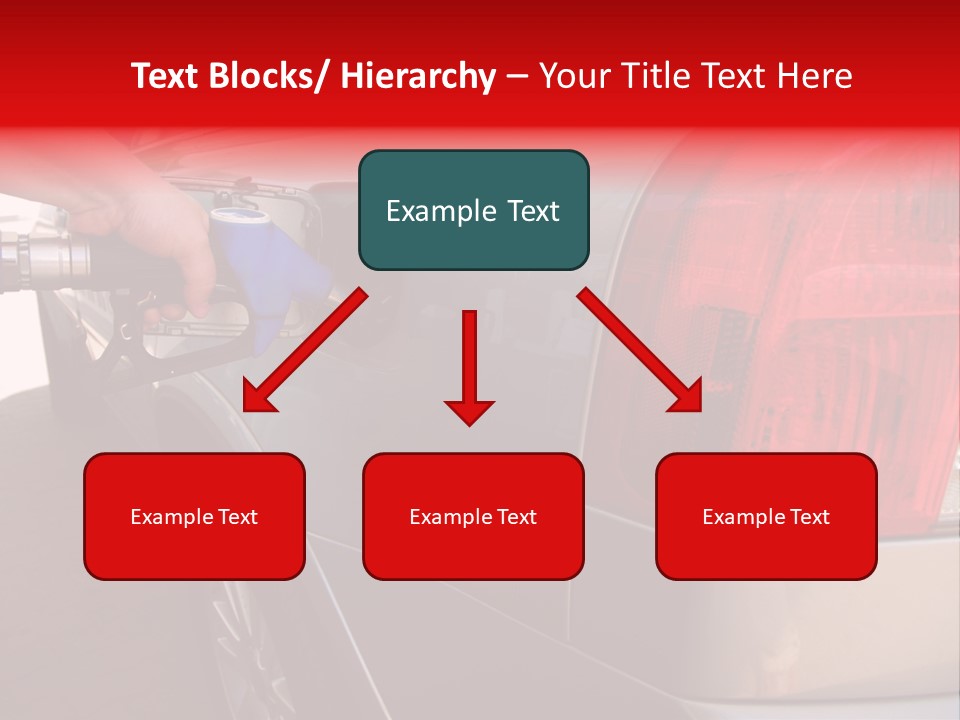 Text Blocks/ Hierarchy – Your Title Text Here

Example Text

Example Text

Example Text

Example Text